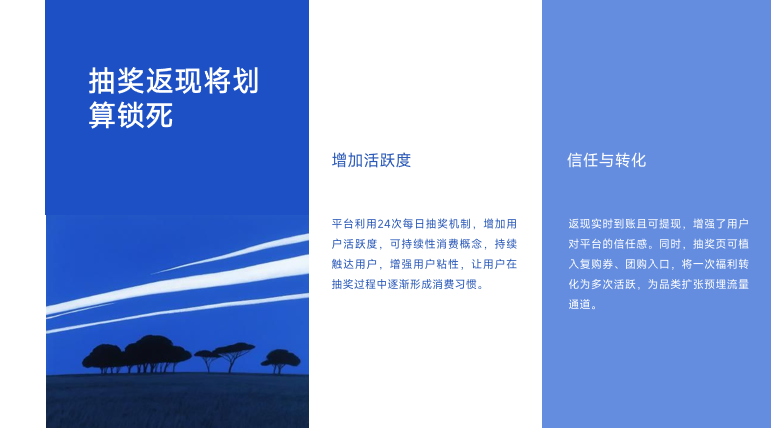 抽奖返现将划算锁死

增加活跃度

平台利用24次每日抽奖机制，增加用户活跃度，可持续性消费概念，持续触达用户，增强用户粘性，让用户在抽奖过程中逐渐形成消费习惯。

信任与转化

返现实时到账且可提现，增强了用户对平台的信任感。同时，抽奖页可植入复购券、团购入口，将一次福利转化为多次活跃，为品类扩张预埋流量通道。